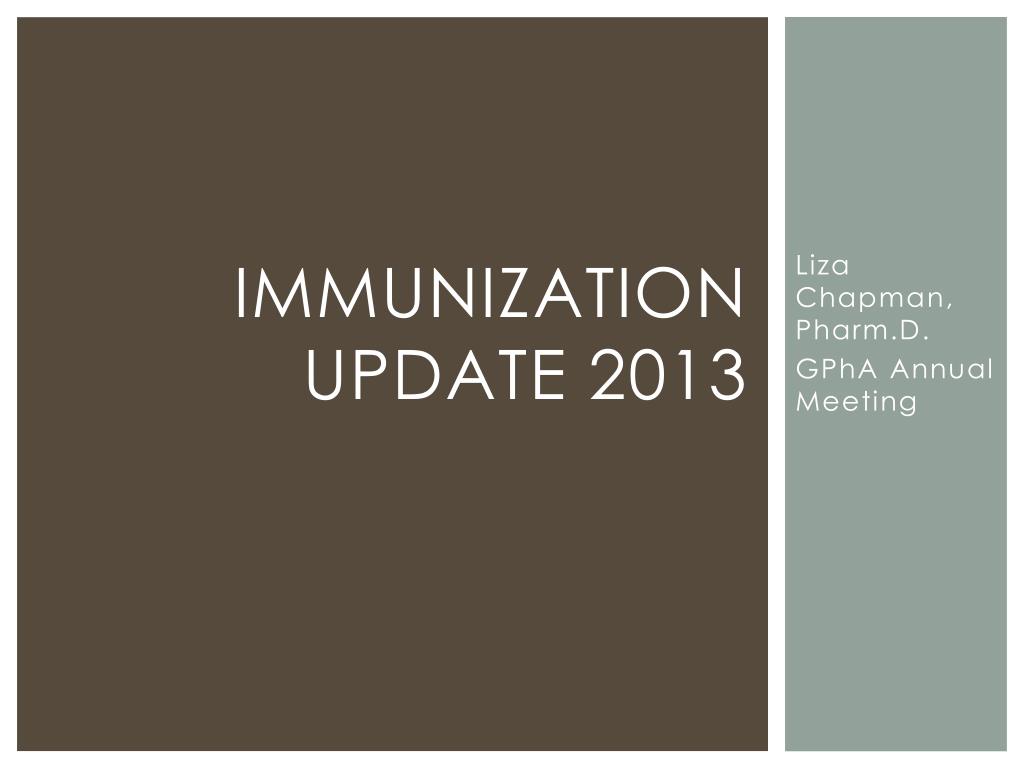 IMMUNIZATION UPDATE 2013

Liza Chapman, Pharm.D.

GPhA Annual Meeting